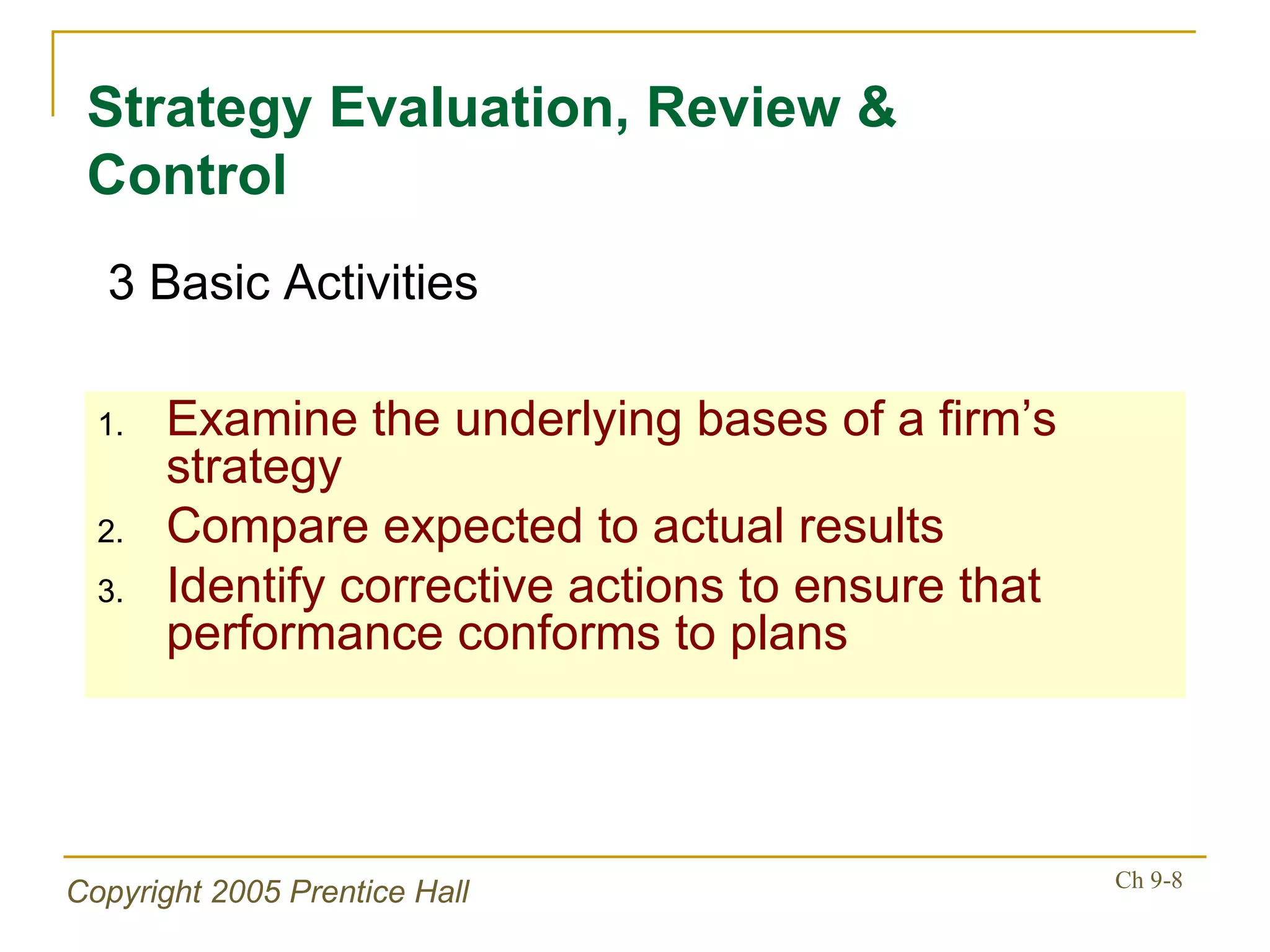 Strategy Evaluation, Review & Control

3 Basic Activities

1. Examine the underlying bases of a firm’s strategy
2. Compare expected to actual results
3. Identify corrective actions to ensure that performance conforms to plans

Copyright 2005 Prentice Hall

Ch 9-8